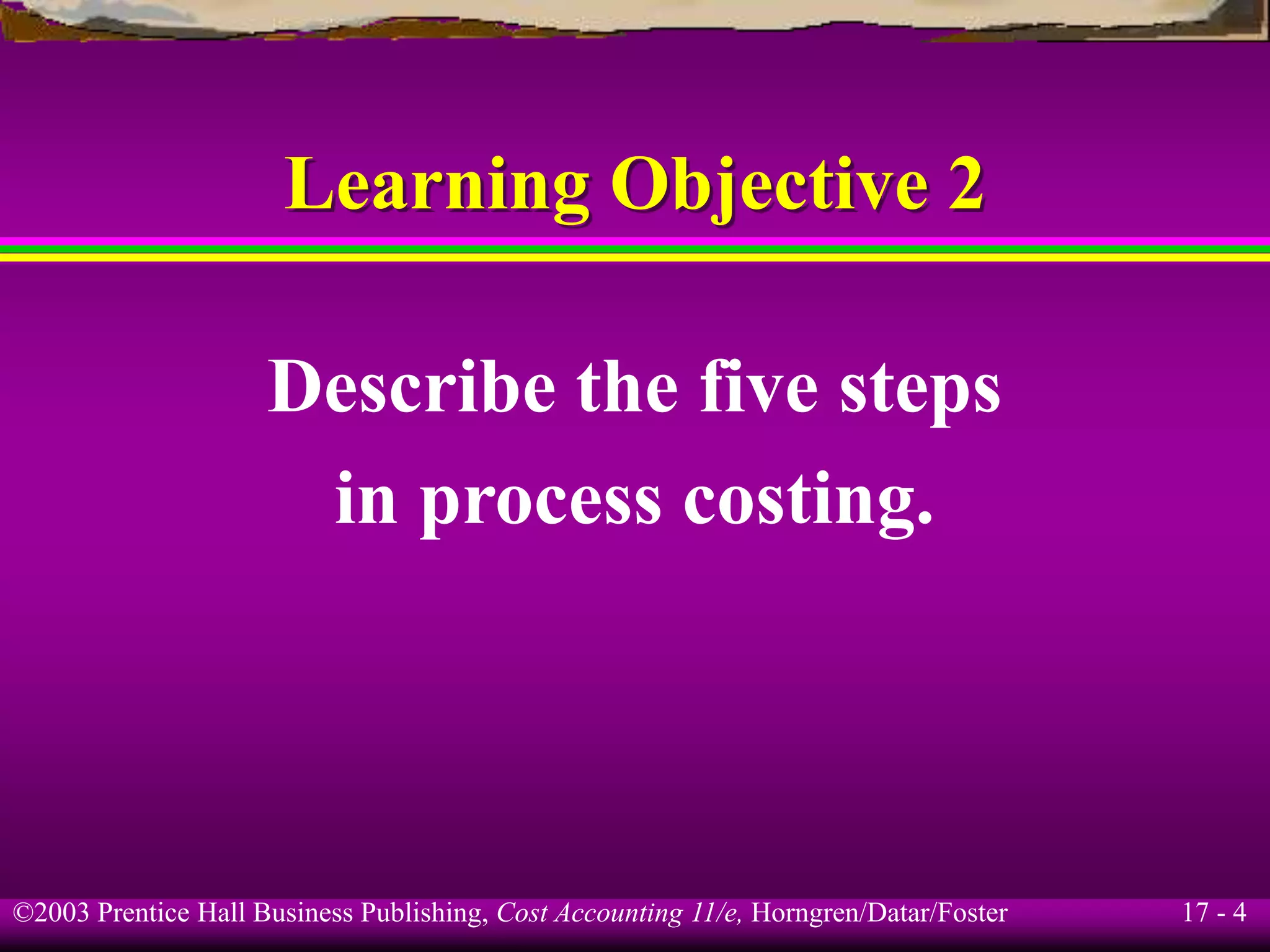 Learning Objective 2

Describe the five steps in process costing.

©2003 Prentice Hall Business Publishing, Cost Accounting 11/e, Horngren/Datar/Foster

17 - 4